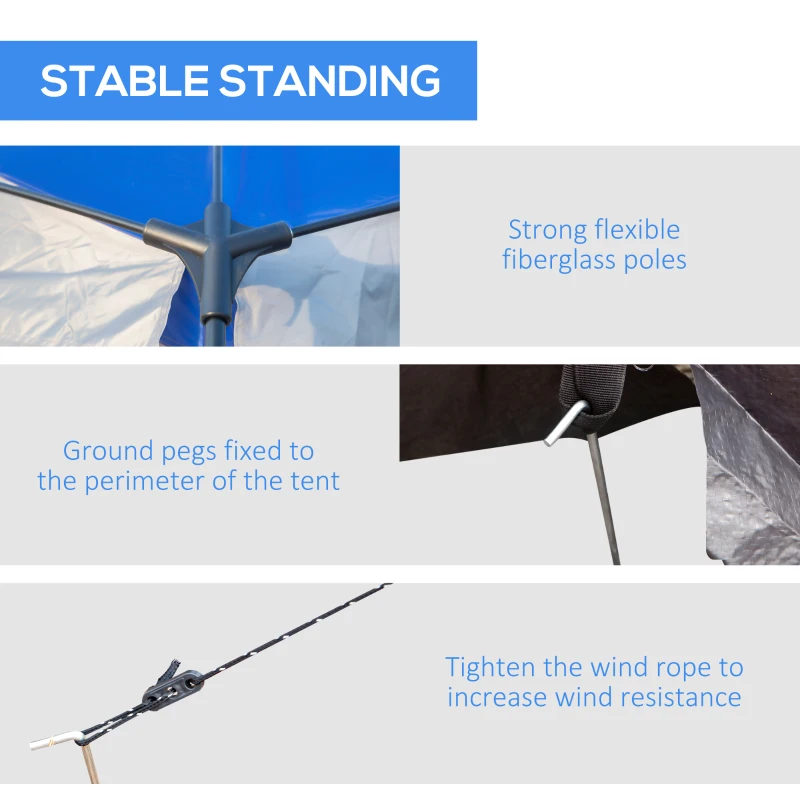 STABLE STANDING

Strong flexible fiberglass poles

Ground pegs fixed to the perimeter of the tent

Tighten the wind rope to increase wind resistance